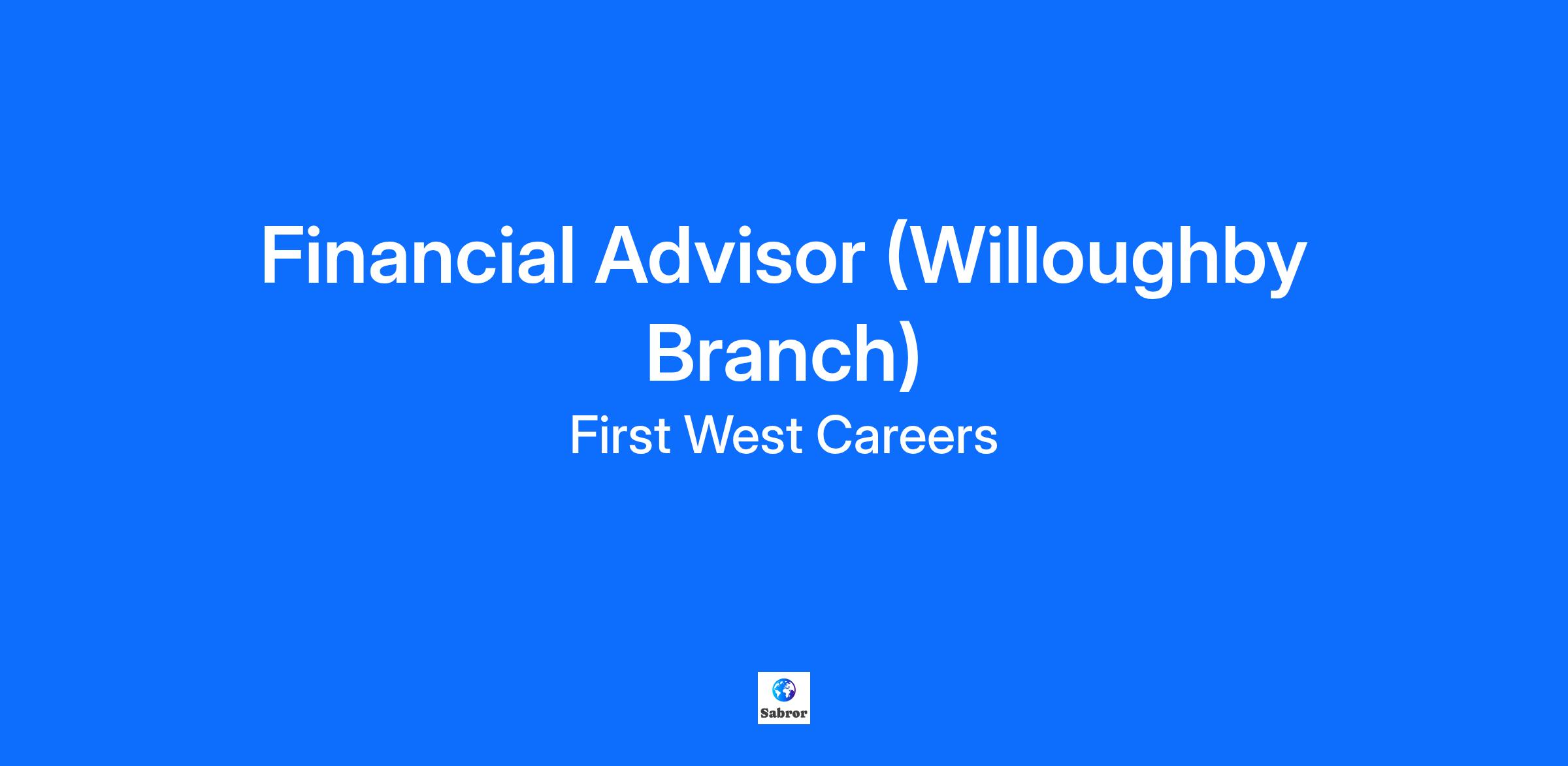 Financial Advisor (Willoughby Branch)

First West Careers

Sabror